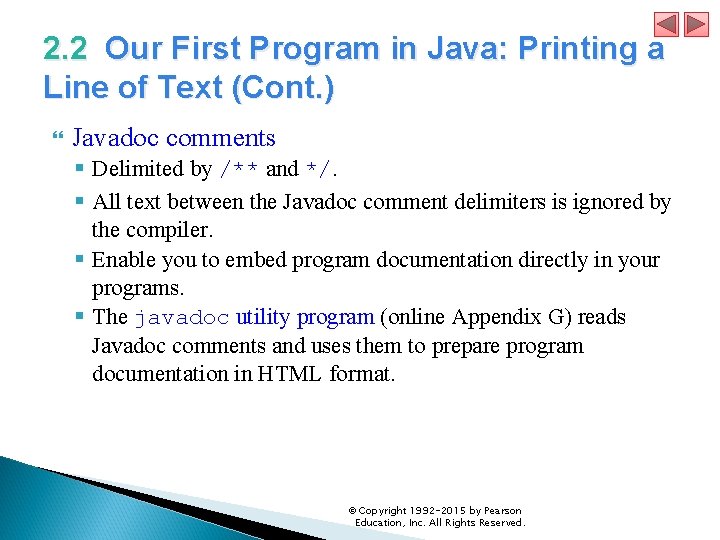 2.2 Our First Program in Java: Printing a Line of Text (Cont.)

Javadoc comments

Delimited by /** and */.

All text between the Javadoc comment delimiters is ignored by the compiler.

Enable you to embed program documentation directly in your programs.

The javadoc utility program (online Appendix G) reads Javadoc comments and uses them to prepare program documentation in HTML format.

© Copyright 1992-2015 by Pearson Education, Inc. All Rights Reserved.